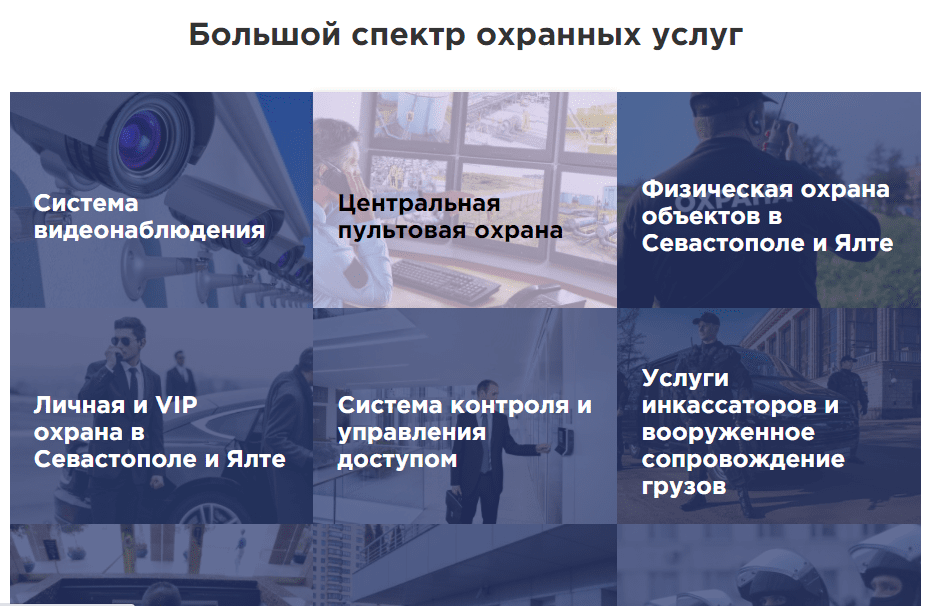 Большой спектр охранных услуг

Система видеонаблюдения

Центральная пультовая охрана

Физическая охрана объектов в Севастополе и Ялте

Личная и VIP охрана в Севастополе и Ялте

Система контроля и управления доступом

Услуги инкассаторов и вооруженное сопровождение грузов